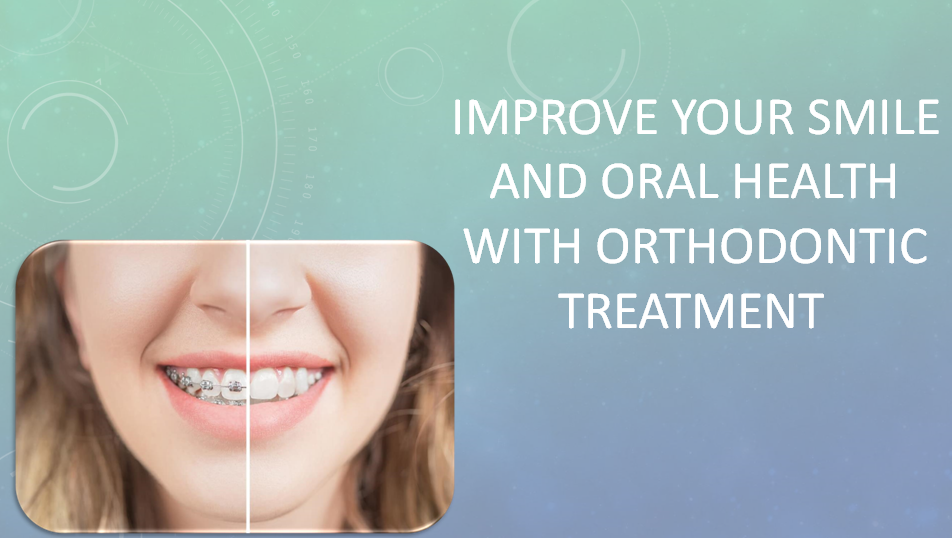 IMPROVE YOUR SMILE AND ORAL HEALTH WITH ORTHODONTIC TREATMENT